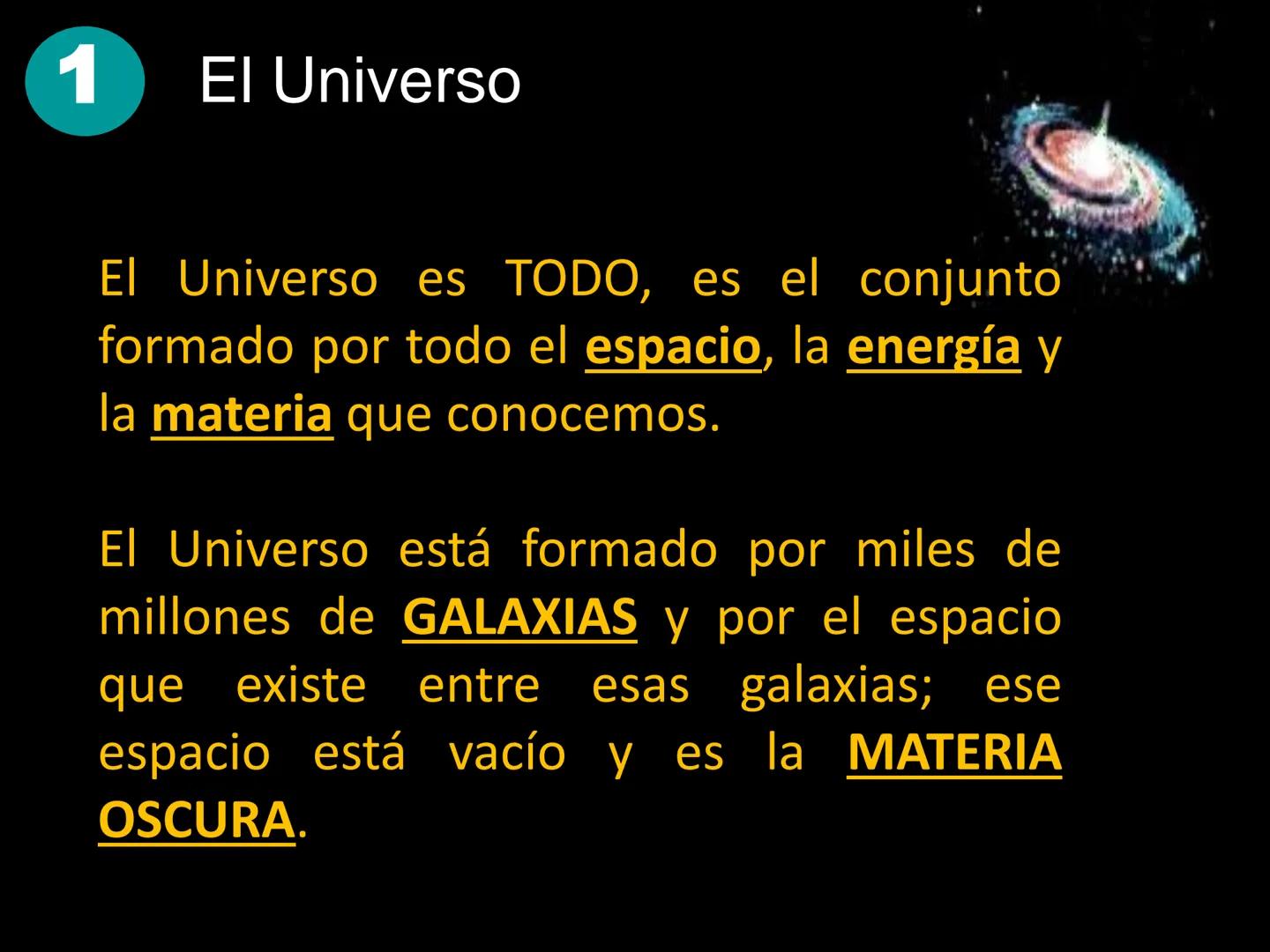 1 El Universo

El Universo es TODO, es el conjunto formado por todo el espacio, la energía y la materia que conocemos.

El Universo está formado por miles de millones de GALAXIAS y por el espacio que existe entre esas galaxias; ese espacio está vacío y es la MATERIA OSCURA.